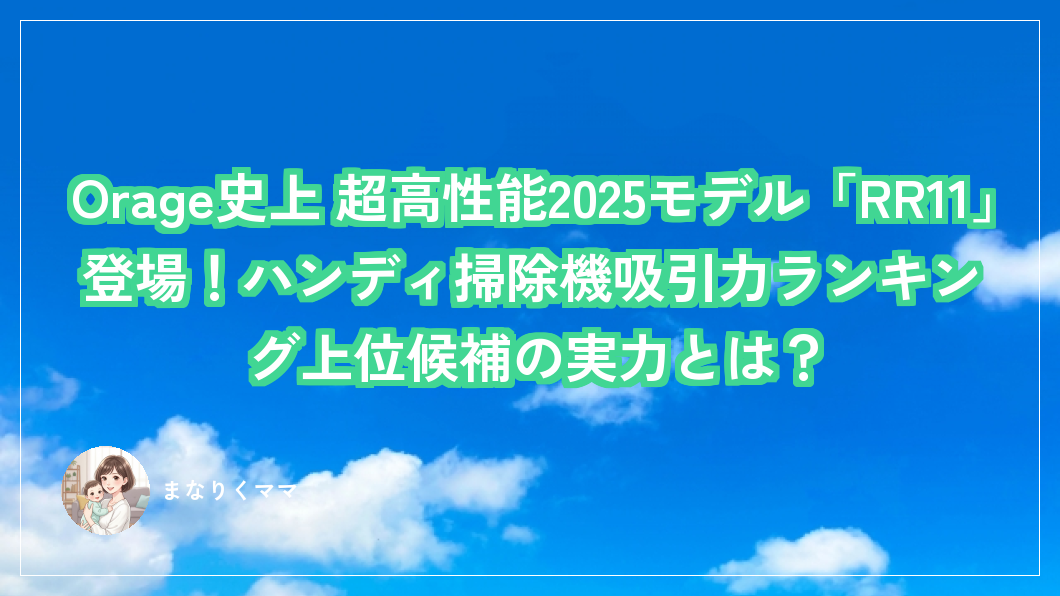 Orage史上 超高性能2025モデル「RR11」登場！ハンディ掃除機吸引力ランキング上位候補の実力とは？

まなりくママ